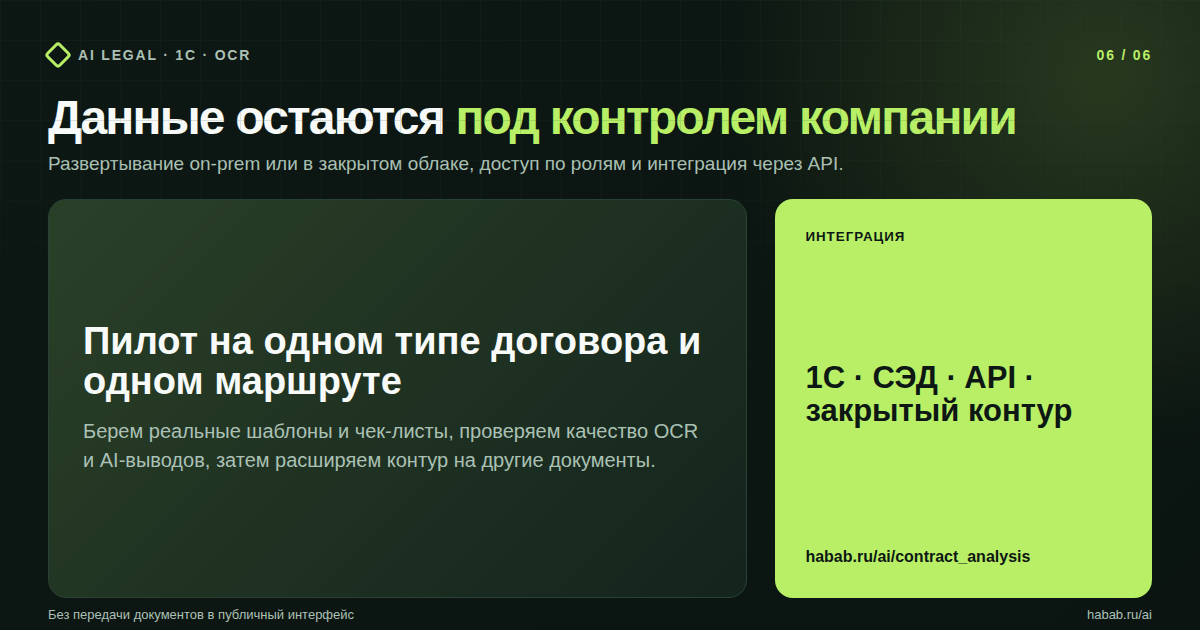 AI LEGAL · 1C · OCR

06 / 06

Данные остаются под контролем компании

Развертывание on-prem или в закрытом облаке, доступ по ролям и интеграция через API.

Пилот на одном типе договора и одном маршруте

Берем реальные шаблоны и чек-листы, проверяем качество OCR и AI-выводов, затем расширяем контур на другие документы.

ИНТЕГРАЦИЯ

1С · СЭД · API · закрытый контур

habab.ru/ai/contract_analysis

Без передачи документов в публичный интерфейс

habab.ru/ai